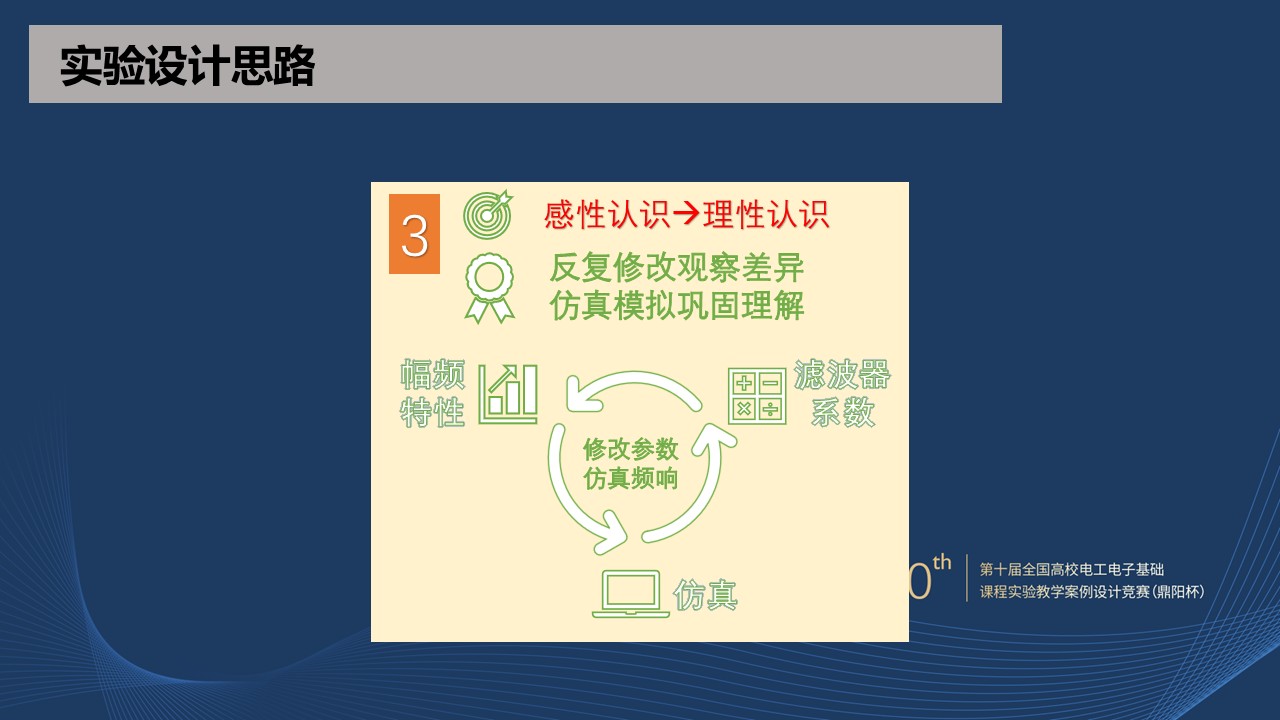 实验设计思路

3

感性认识→理性认识

反复修改观察差异
仿真模拟巩固理解

幅频特性

滤波器系数

修改参数
仿真频响

仿真

0th

第十届全国高校电工电子基础
课程实验教学案例设计竞赛(鼎阳杯)